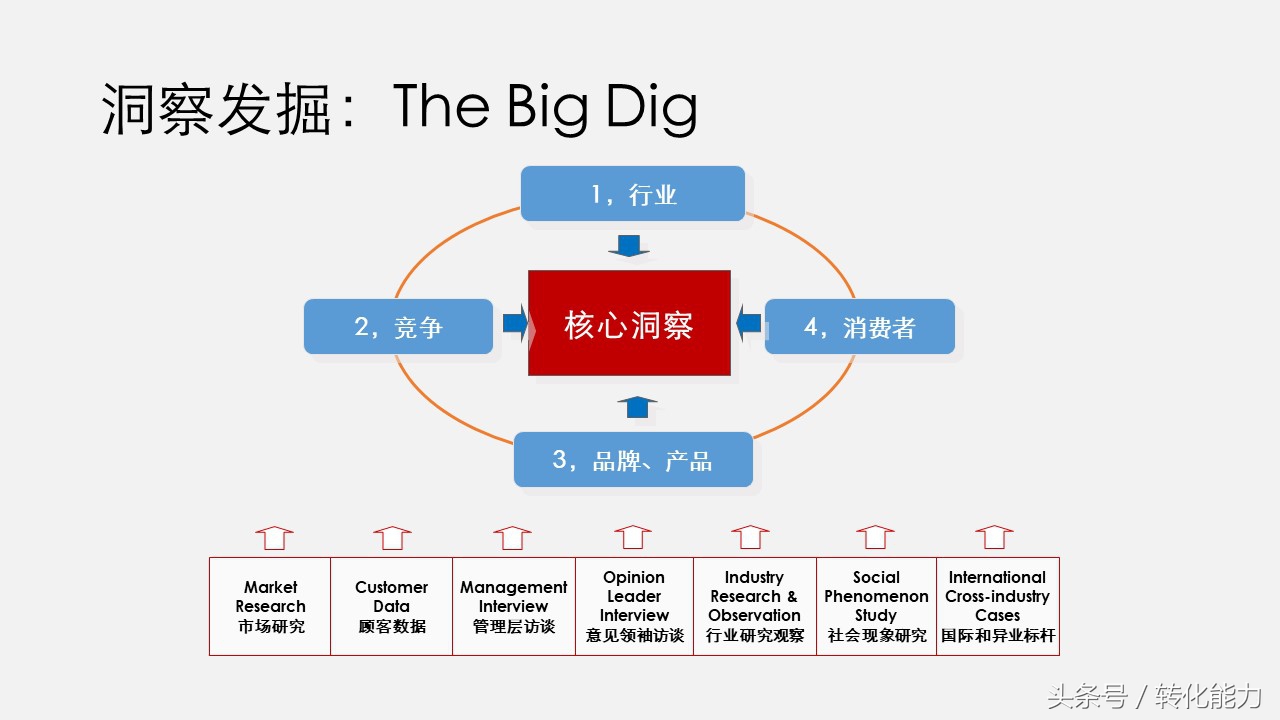 洞察发掘：The Big Dig

1，行业

2，竞争

核心洞察

4，消费者

3，品牌、产品

| Market Research 市场研究 | Customer Data 顾客数据 | Management Interview 管理层访谈 | Opinion Leader Interview 意见领袖访谈 | Industry Research & Observation 行业研究观察 | Social Phenomenon Study 社会现象研究 | International Cross-industry Cases 国际和异业标杆 |
|---|---|---|---|---|---|---|

头条号 / 转化能力